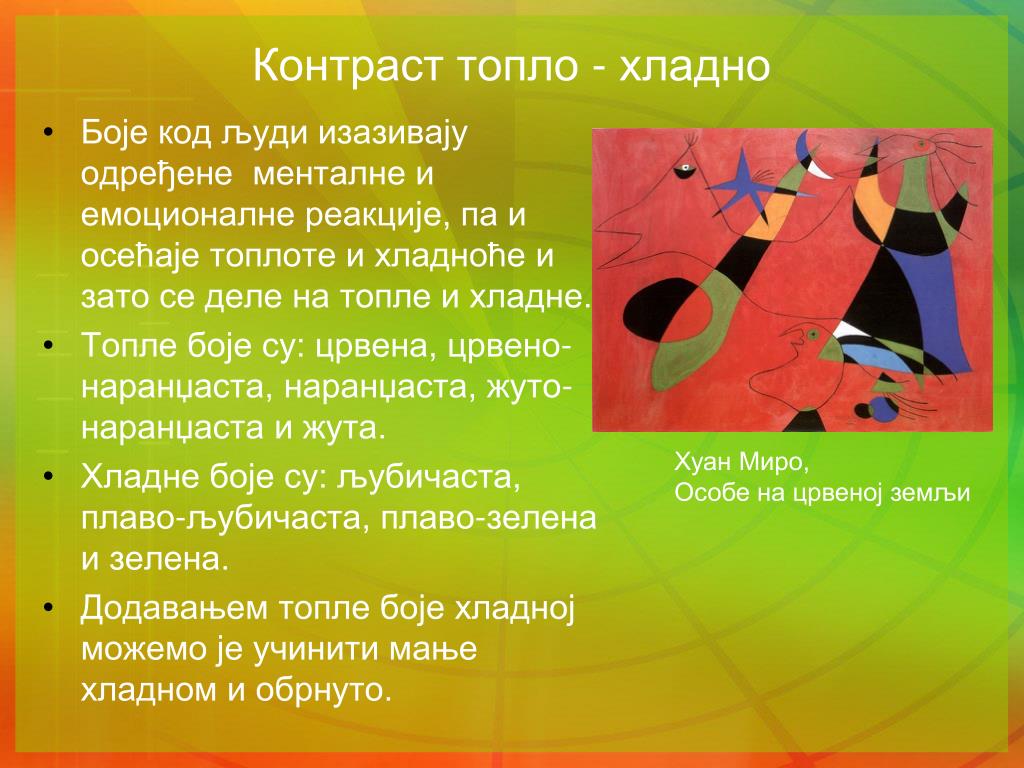 Контраст топло - хладно

• Боје код људи изазивају одређене менталне и емоционалне реакције, па и осећаје топлоте и хладноће и зато се деле на топле и хладне.
• Топле боје су: црвена, црвено-наранџаста, наранџаста, жуто-наранџаста и жута.
• Хладне боје су: љубичаста, плаво-љубичаста, плаво-зелена и зелена.
• Додавањем топле боје хладној можемо је учинити мање хладном и обрнуто.

Хуан Миро,
Особе на црвеној земљи